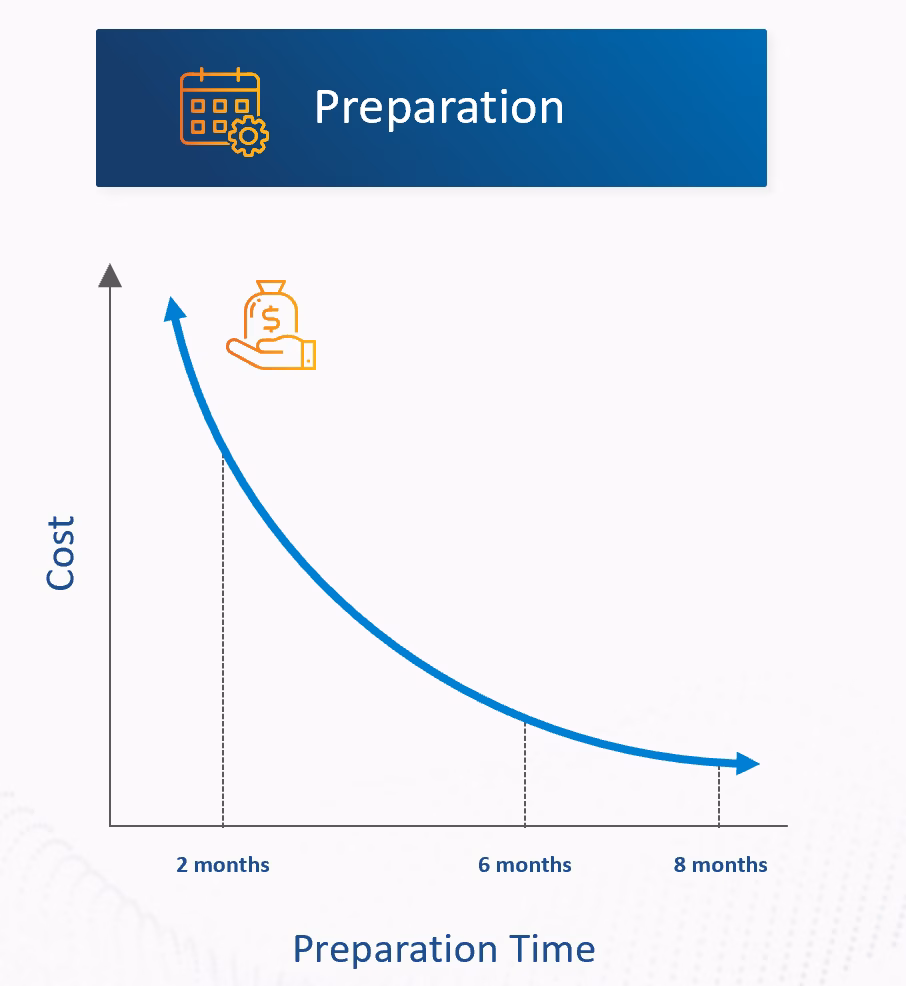 Preparation

$

Cost

2 months

6 months

8 months

Preparation Time